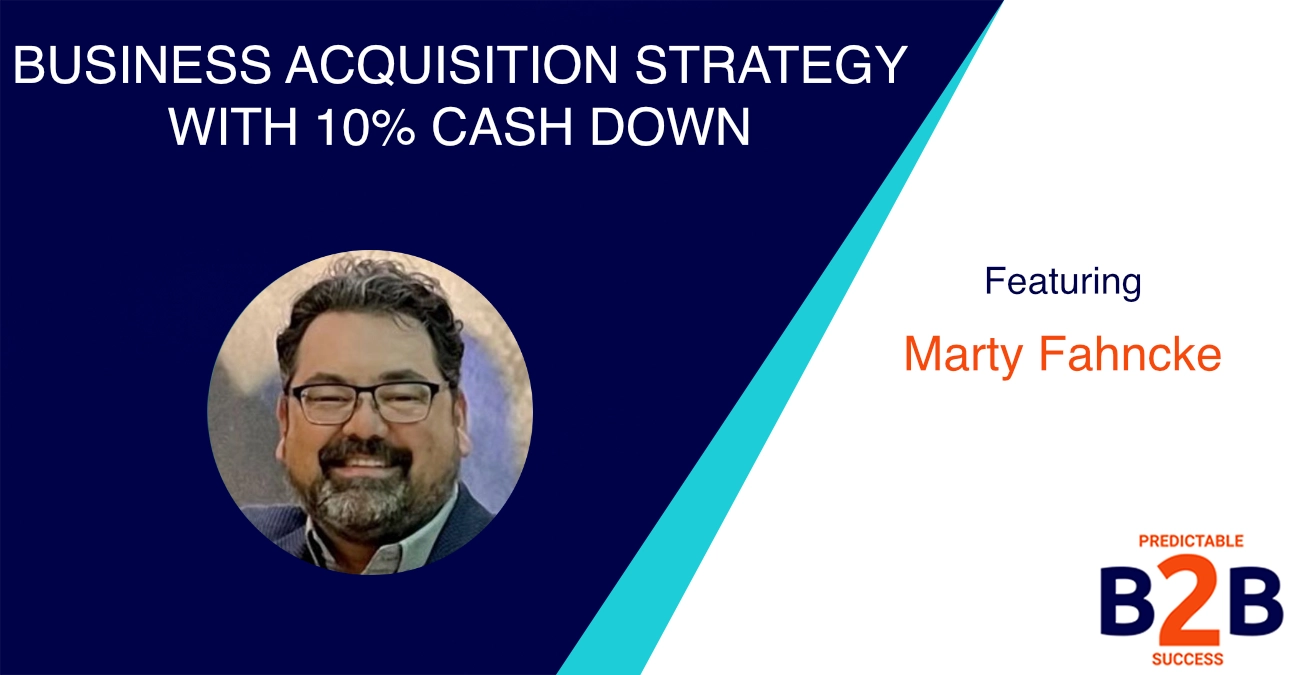 BUSINESS ACQUISITION STRATEGY WITH 10% CASH DOWN

Featuring

Marty Fahncke

PREDICTABLE
B2B
SUCCESS